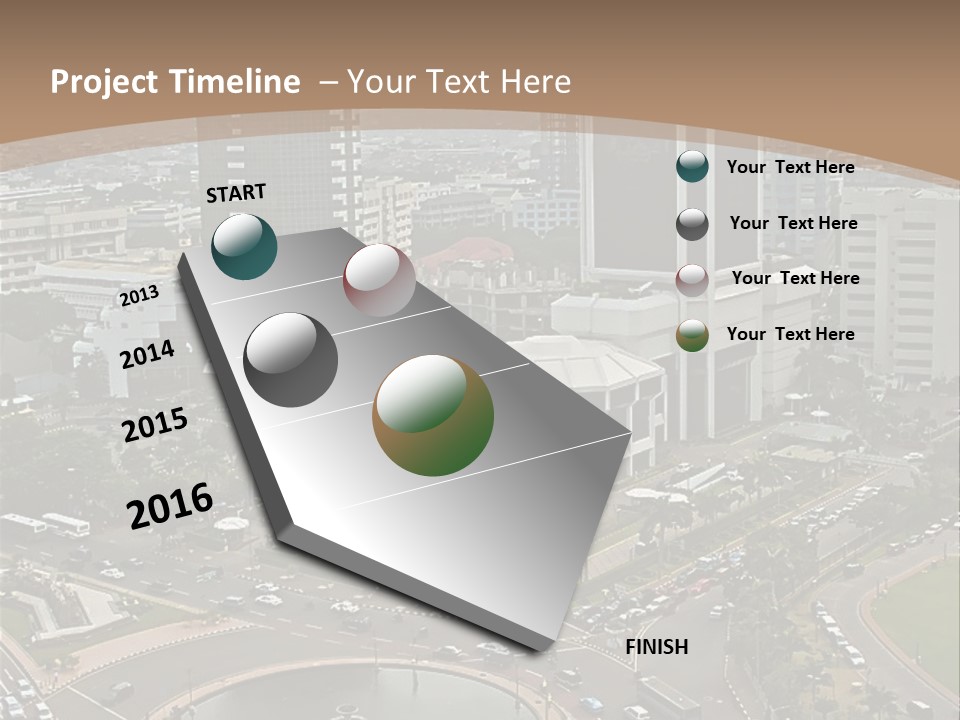 Project Timeline – Your Text Here

START

2013

2014

2015

2016

FINISH

Your Text Here

Your Text Here

Your Text Here

Your Text Here